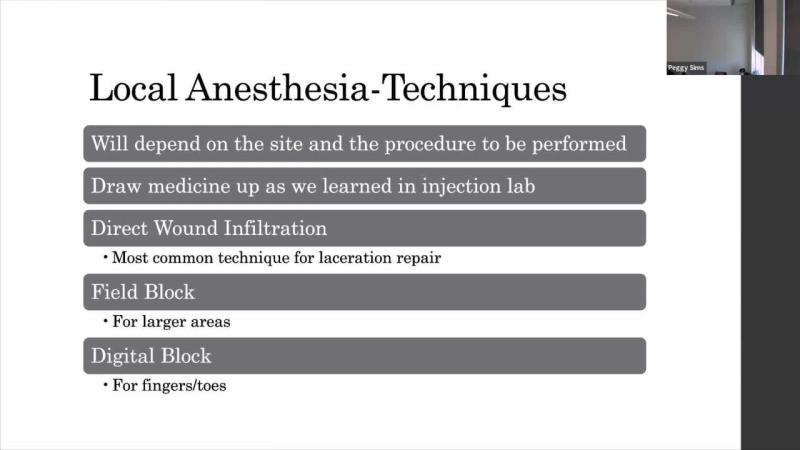 Peggy Sims

Local Anesthesia-Techniques

Will depend on the site and the procedure to be performed

Draw medicine up as we learned in injection lab

Direct Wound Infiltration

• Most common technique for laceration repair

Field Block

• For larger areas

Digital Block

• For fingers/toes